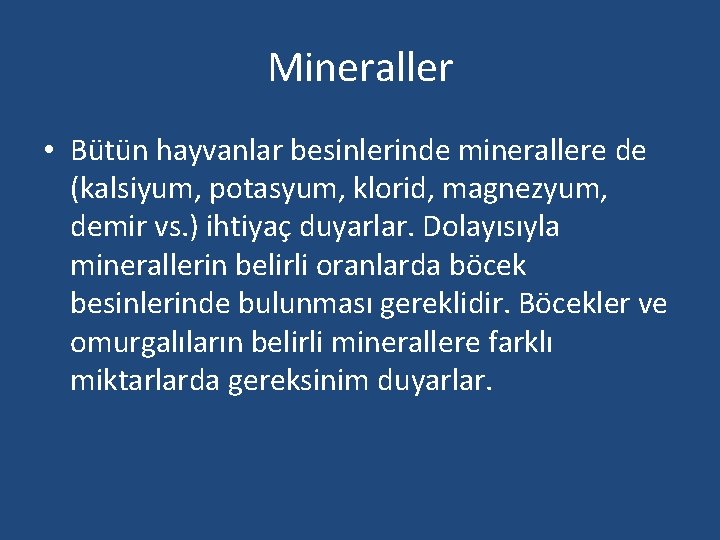 Mineraller

• Bütün hayvanlar besinlerinde minerallere de (kalsiyum, potasyum, klorid, magnezyum, demir vs.) ihtiyaç duyarlar. Dolayısıyla minerallerin belirli oranlarda böcek besinlerinde bulunması gereklidir. Böcekler ve omurgalıların belirli minerallere farklı miktarlarda gereksinim duyarlar.